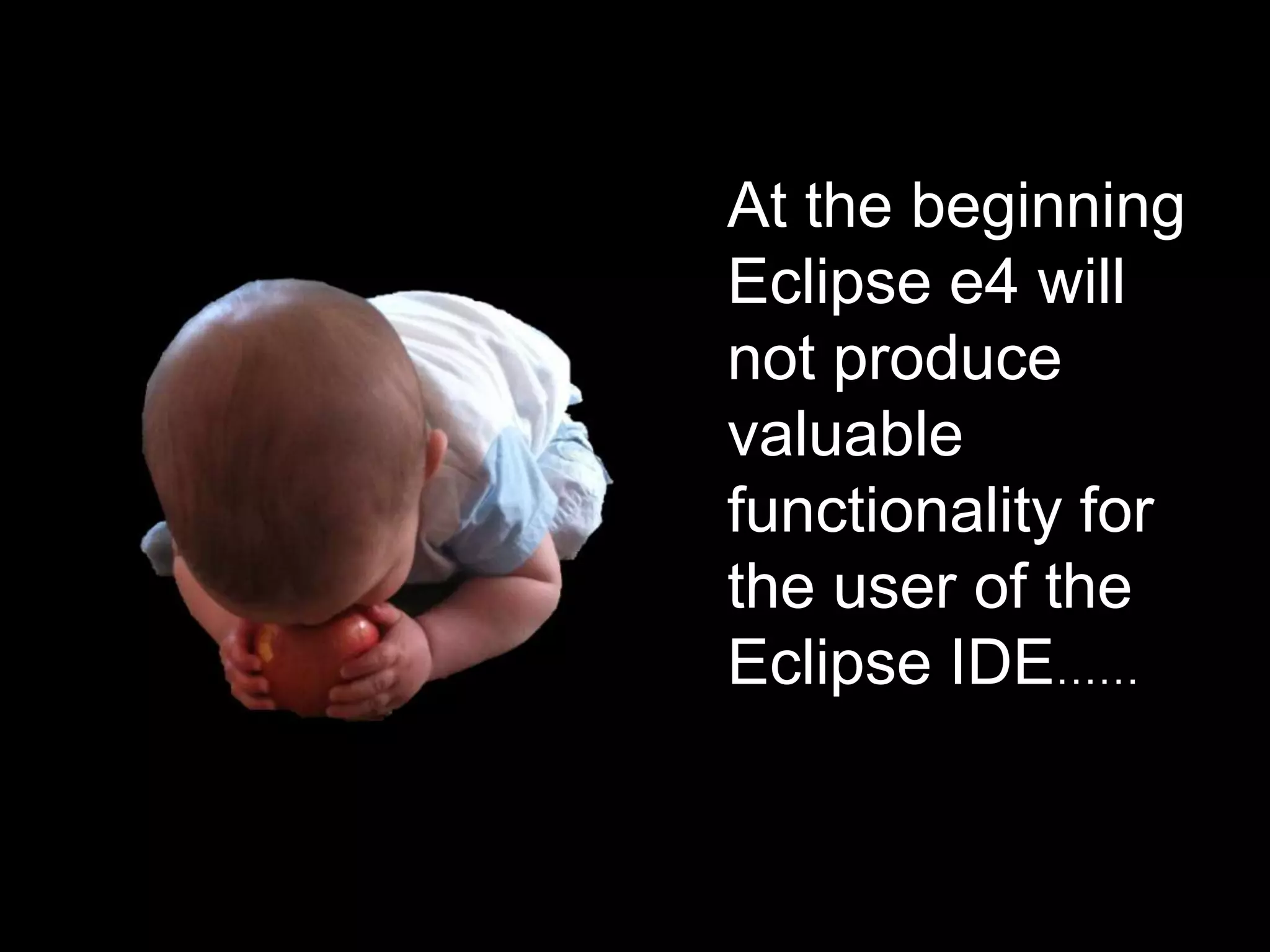 At the beginning Eclipse e4 will not produce valuable functionality for the user of the Eclipse IDE......